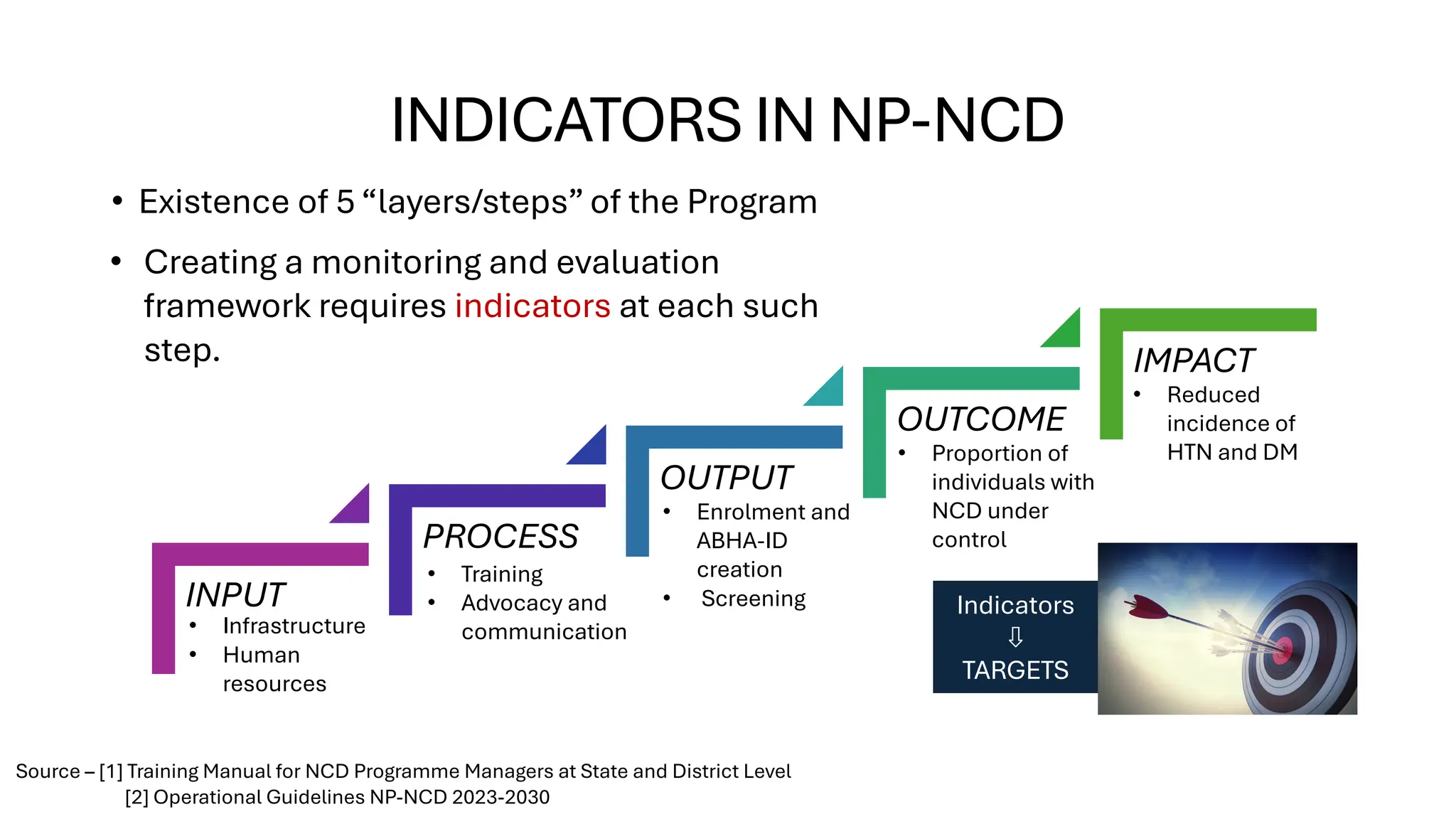 INDICATORS IN NP-NCD

• Existence of 5 “layers/steps” of the Program

• Creating a monitoring and evaluation framework requires indicators at each such step.

INPUT
• Infrastructure
• Human resources

PROCESS
• Training
• Advocacy and communication

OUTPUT
• Enrolment and ABHA-ID creation
• Screening

OUTCOME
• Proportion of individuals with NCD under control

IMPACT
• Reduced incidence of HTN and DM

Indicators
⇩
TARGETS

Source – [1] Training Manual for NCD Programme Managers at State and District Level
[2] Operational Guidelines NP-NCD 2023-2030